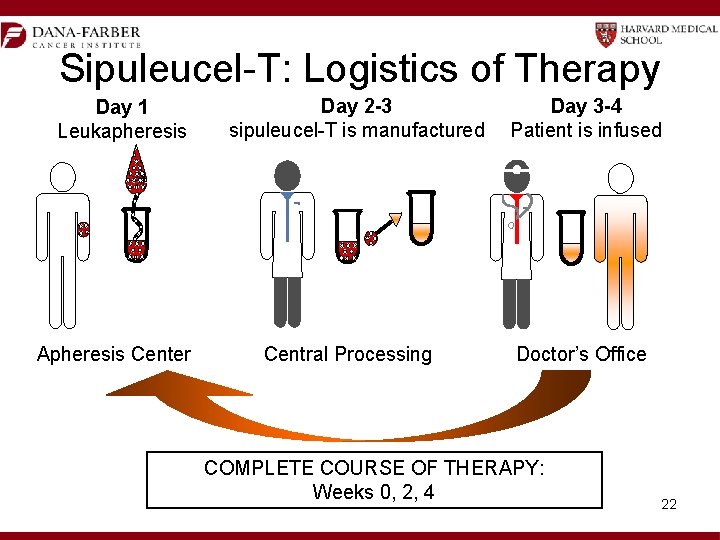 DANA-FARBER
CANCER INSTITUTE

HARVARD MEDICAL SCHOOL

Sipuleucel-T: Logistics of Therapy

Day 1
Leukapheresis

Day 2-3
sipuleucel-T is manufactured

Day 3-4
Patient is infused

Apheresis Center

Central Processing

Doctor's Office

COMPLETE COURSE OF THERAPY:
Weeks 0, 2, 4

22